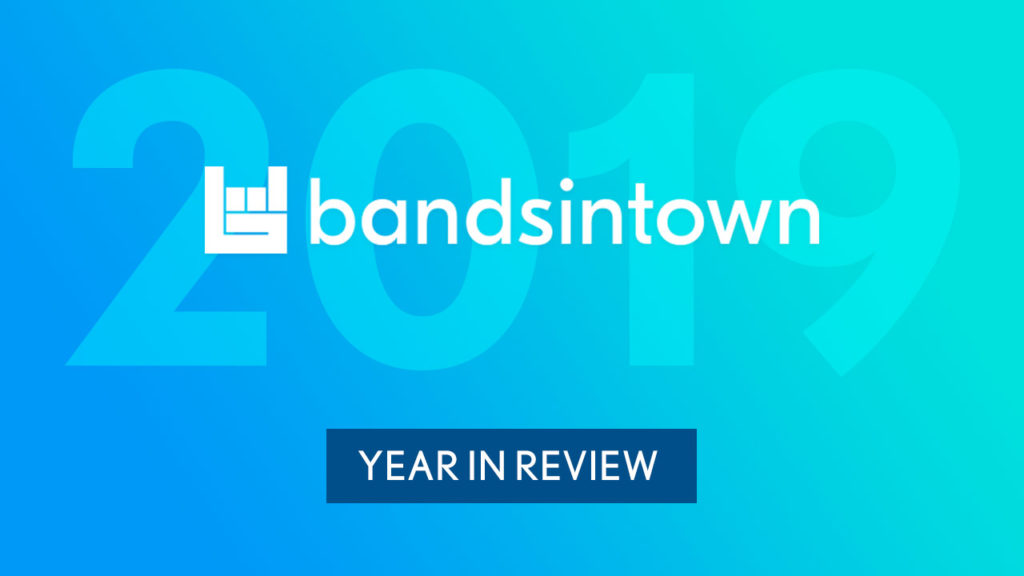 2019

bandsintown

YEAR IN REVIEW